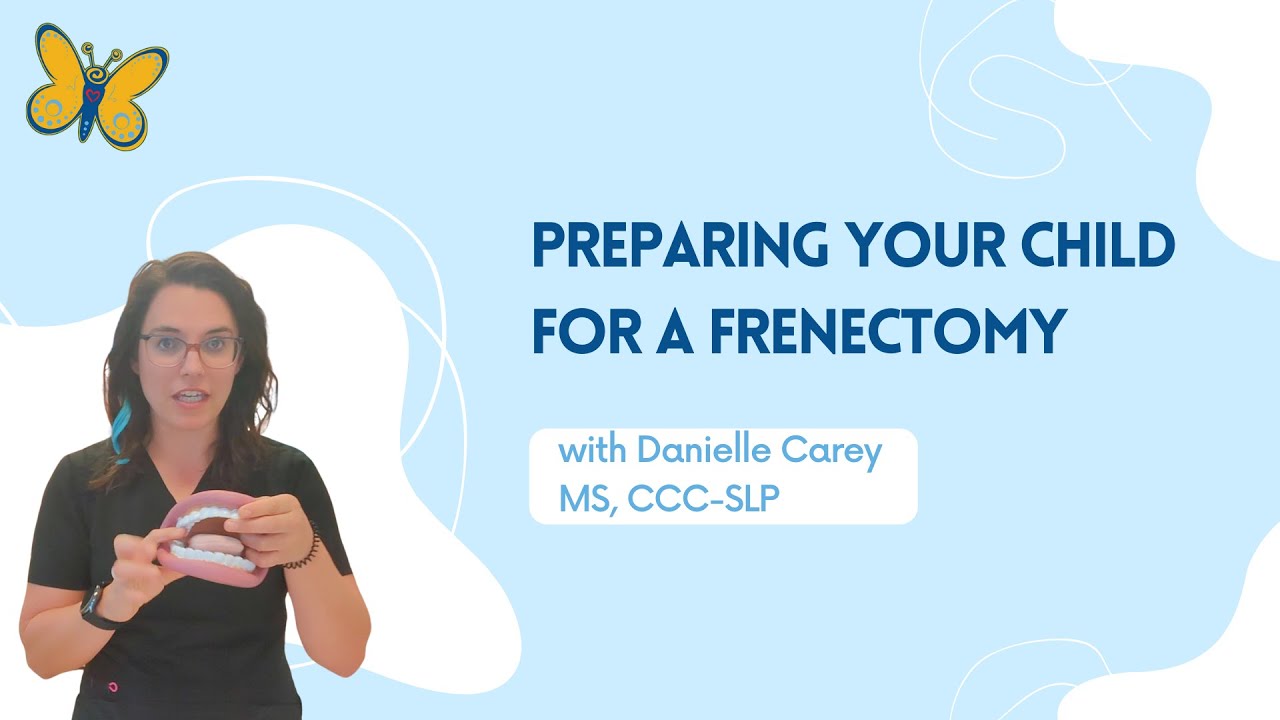 PREPARING YOUR CHILD FOR A FRENECTOMY

with Danielle Carey
MS, CCC-SLP